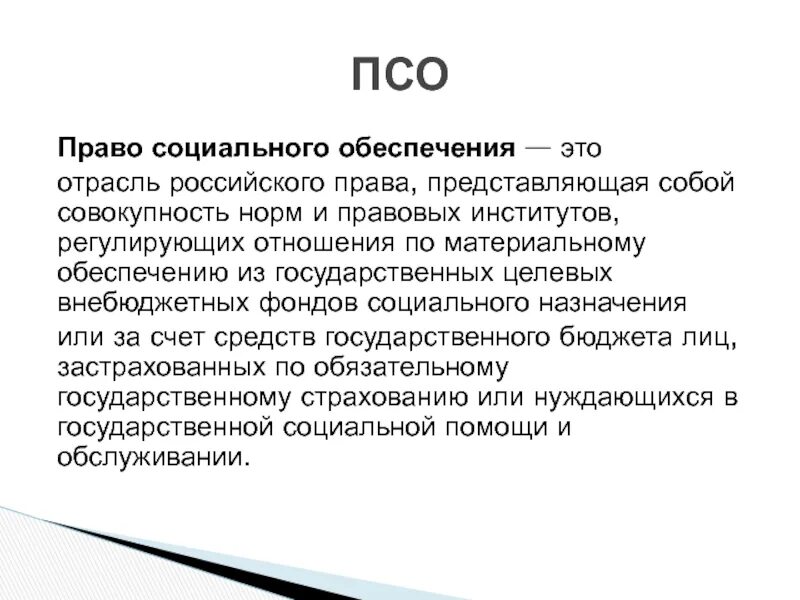 ПСО

Право социального обеспечения — это отрасль российского права, представляющая собой совокупность норм и правовых институтов, регулирующих отношения по материальному обеспечению из государственных целевых внебюджетных фондов социального назначения или за счет средств государственного бюджета лиц, застрахованных по обязательному государственному страхованию или нуждающихся в государственной социальной помощи и обслуживании.